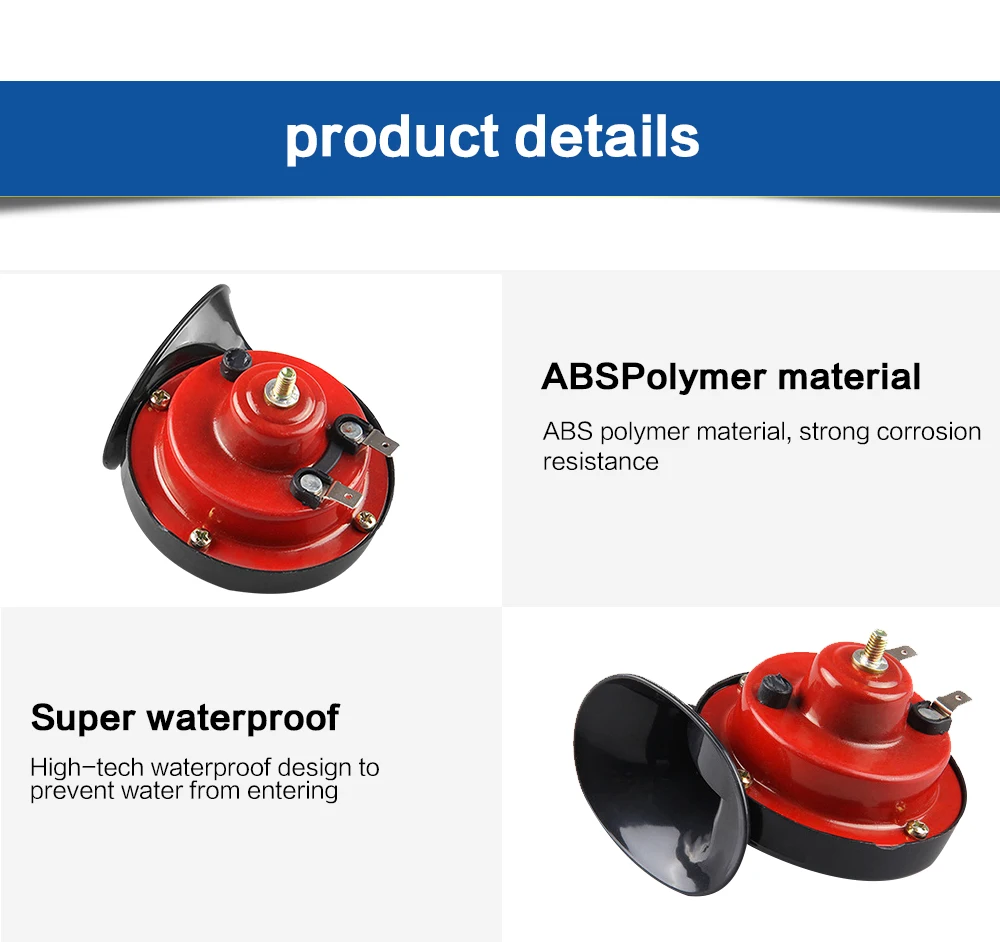 product details

ABSPolymer material

ABS polymer material, strong corrosion resistance

Super waterproof

High-tech waterproof design to prevent water from entering